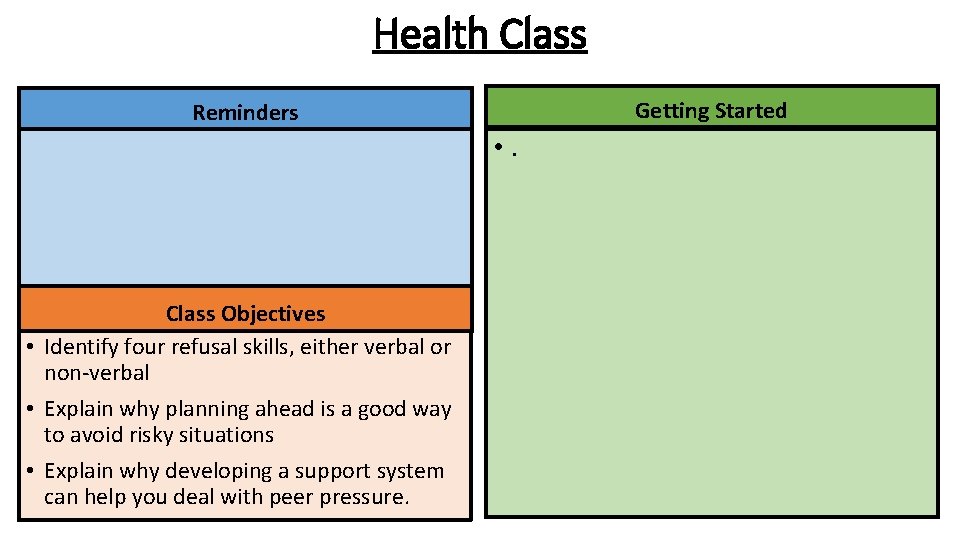 Health Class

Reminders

Class Objectives

• Identify four refusal skills, either verbal or non-verbal

• Explain why planning ahead is a good way to avoid risky situations

• Explain why developing a support system can help you deal with peer pressure.

Getting Started

• .